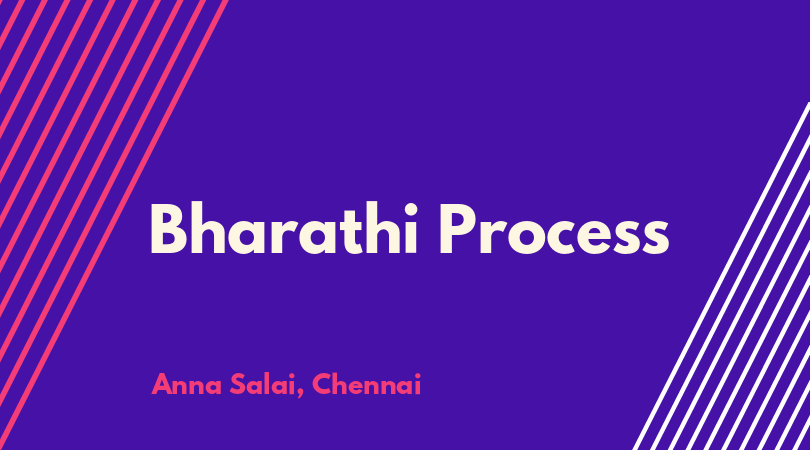 Bharathi Process

Anna Salai, Chennai